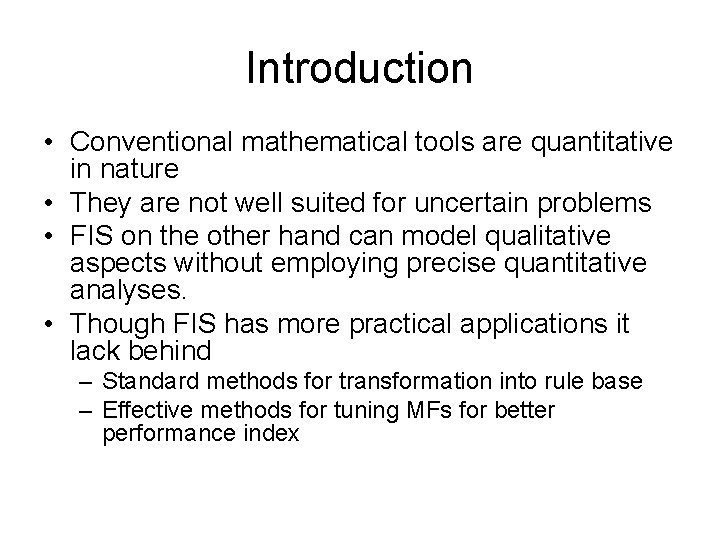 Introduction

• Conventional mathematical tools are quantitative in nature
• They are not well suited for uncertain problems
• FIS on the other hand can model qualitative aspects without employing precise quantitative analyses.
• Though FIS has more practical applications it lack behind
– Standard methods for transformation into rule base
– Effective methods for tuning MFs for better performance index